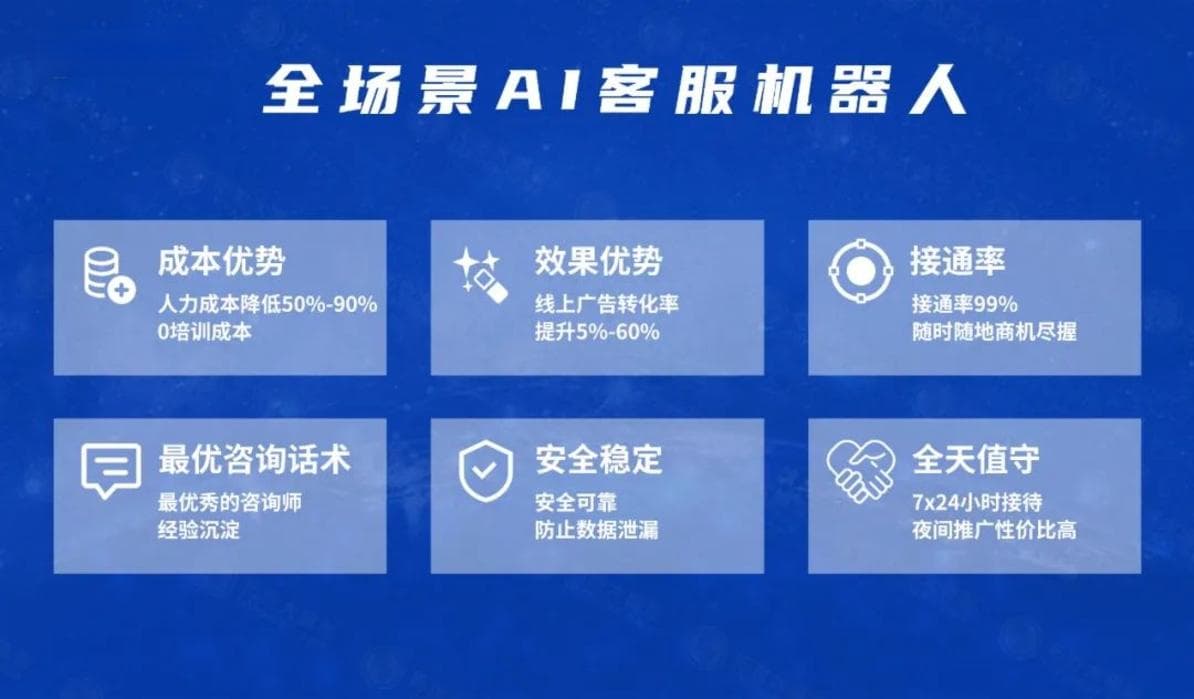 全场景AI客服机器人

成本优势
人力成本降低50%-90%
0培训成本

效果优势
线上广告转化率
提升5%-60%

接通率
接通率99%
随时随地商机尽握

最优咨询话术
最优秀的咨询师
经验沉淀

安全稳定
安全可靠
防止数据泄漏

全天值守
7x24小时接待
夜间推广性价比高